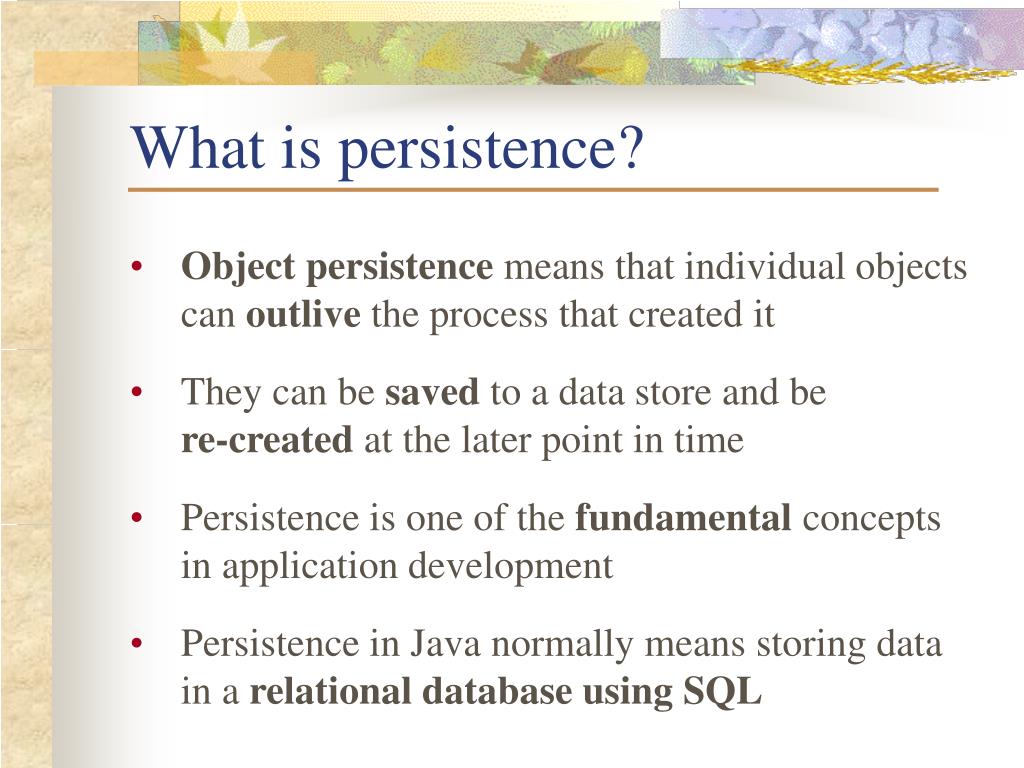 What is persistence?

• Object persistence means that individual objects can outlive the process that created it

• They can be saved to a data store and be re-created at the later point in time

• Persistence is one of the fundamental concepts in application development

• Persistence in Java normally means storing data in a relational database using SQL